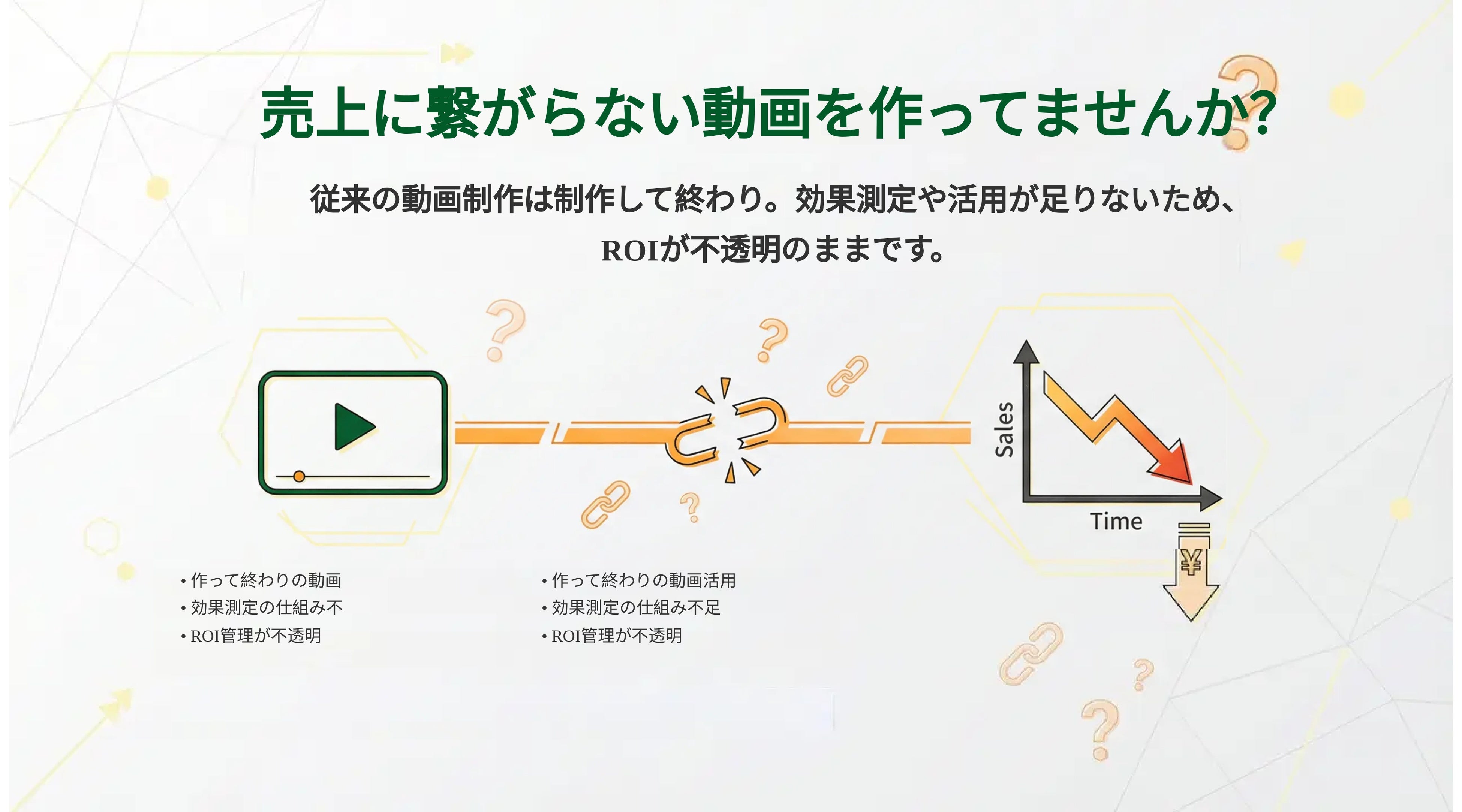 売上に繋がらない動画を作ってませんか?

従来の動画制作は制作して終わり。効果測定や活用が足りないため、ROIが不透明のままです。

Sales

Time

¥

• 作って終わりの動画
• 効果測定の仕組み不
• ROI管理が不透明

• 作って終わりの動画活用
• 効果測定の仕組み不足
• ROI管理が不透明